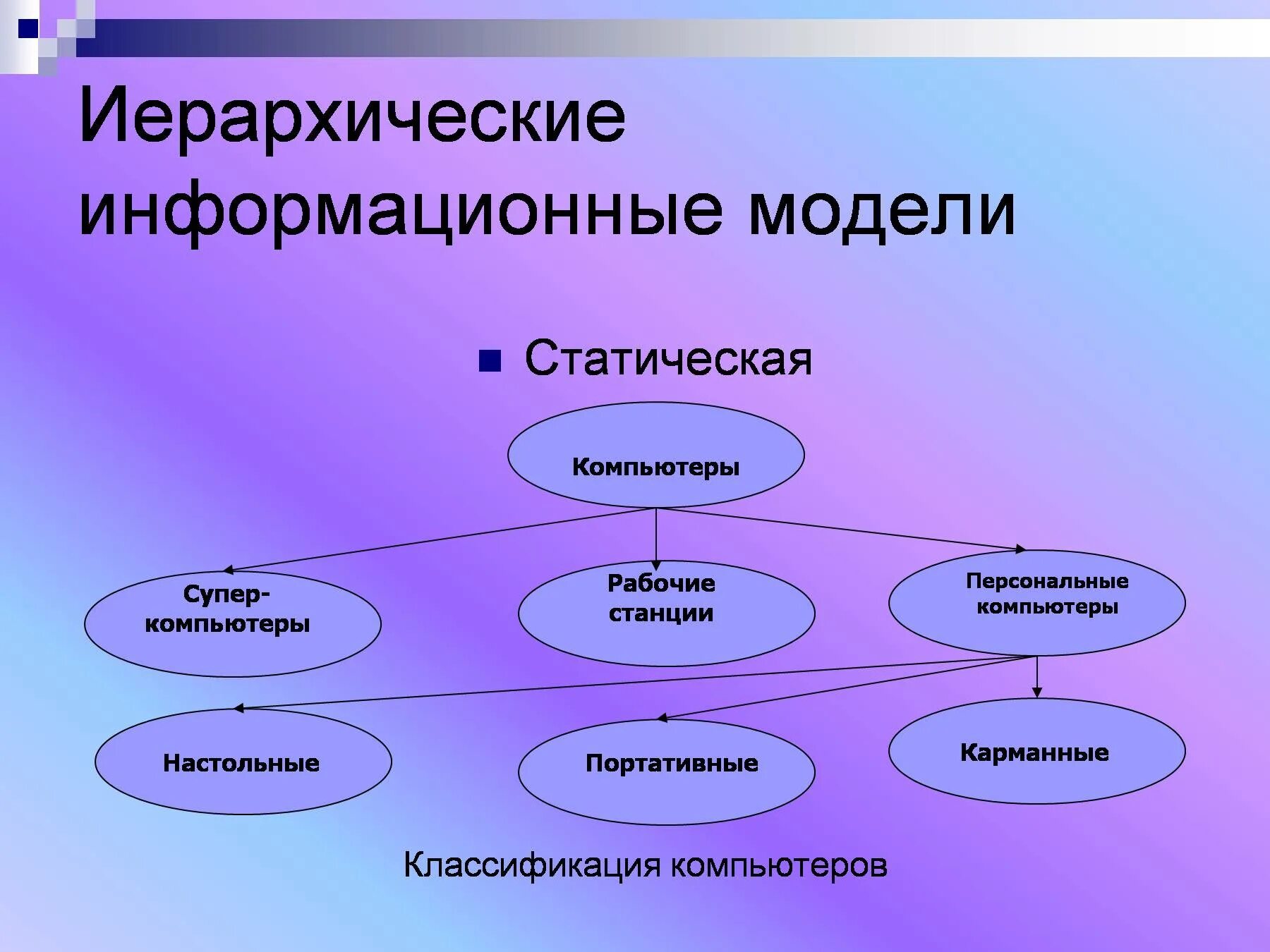 Иерархические информационные модели

Статическая

Компьютеры

Супер-компьютеры

Рабочие станции

Персональные компьютеры

Настольные

Портативные

Карманные

Классификация компьютеров